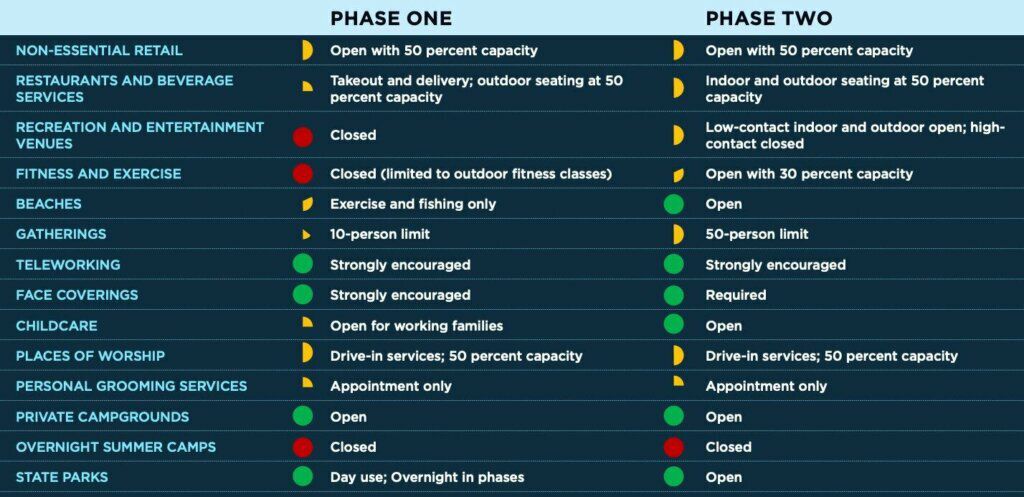 | | PHASE ONE | PHASE TWO |
|---|---|---|
| NON-ESSENTIAL RETAIL | Open with 50 percent capacity | Open with 50 percent capacity |
| RESTAURANTS AND BEVERAGE SERVICES | Takeout and delivery; outdoor seating at 50 percent capacity | Indoor and outdoor seating at 50 percent capacity |
| RECREATION AND ENTERTAINMENT VENUES | Closed | Low-contact indoor and outdoor open; high-contact closed |
| FITNESS AND EXERCISE | Closed (limited to outdoor fitness classes) | Open with 30 percent capacity |
| BEACHES | Exercise and fishing only | Open |
| GATHERINGS | 10-person limit | 50-person limit |
| TELEWORKING | Strongly encouraged | Strongly encouraged |
| FACE COVERINGS | Strongly encouraged | Required |
| CHILDCARE | Open for working families | Open |
| PLACES OF WORSHIP | Drive-in services; 50 percent capacity | Drive-in services; 50 percent capacity |
| PERSONAL GROOMING SERVICES | Appointment only | Appointment only |
| PRIVATE CAMPGROUNDS | Open | Open |
| OVERNIGHT SUMMER CAMPS | Closed | Closed |
| STATE PARKS | Day use; Overnight in phases | Open |